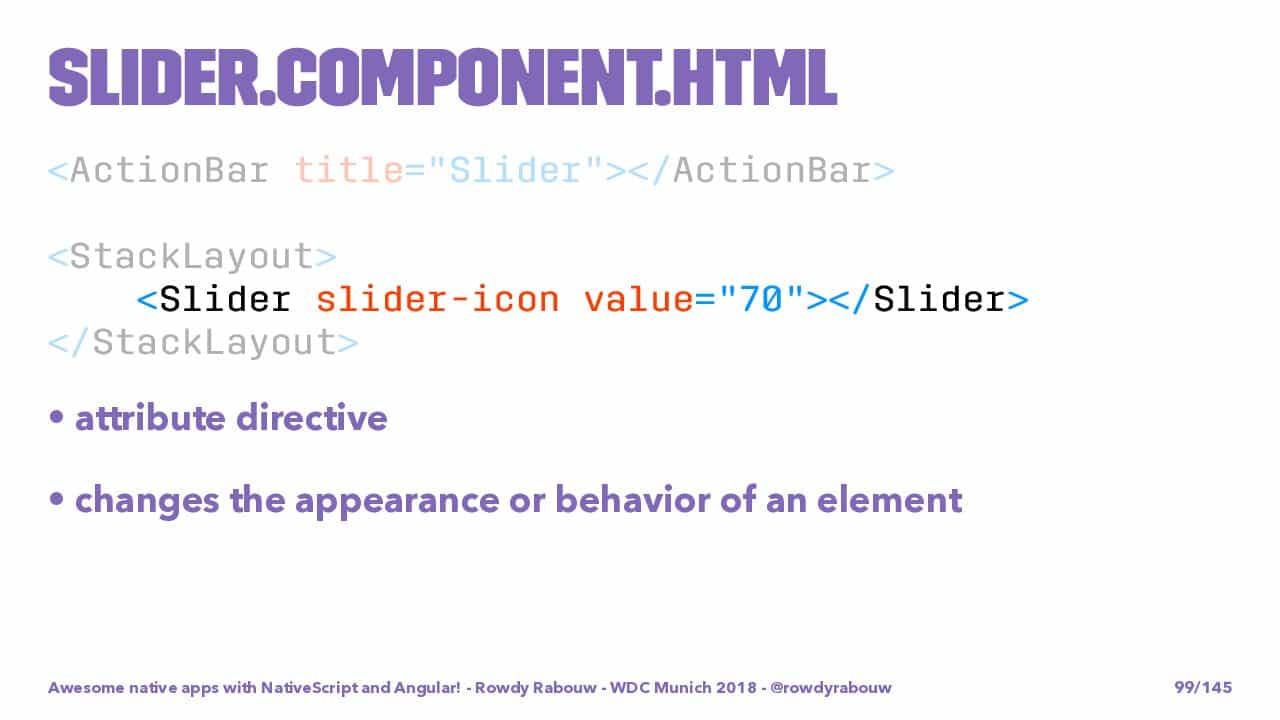 SLIDER.COMPONENT.HTML

<ActionBar title="Slider"></ActionBar>

<StackLayout>
    <Slider slider-icon value="70"></Slider>
</StackLayout>

• attribute directive

• changes the appearance or behavior of an element

Awesome native apps with NativeScript and Angular! - Rowdy Rabouw - WDC Munich 2018 - @rowdyrabouw 99/145